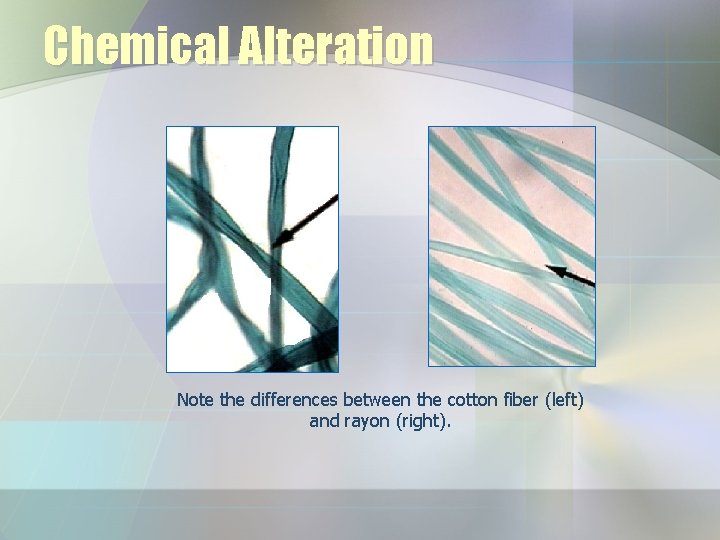 Chemical Alteration

Note the differences between the cotton fiber (left) and rayon (right).